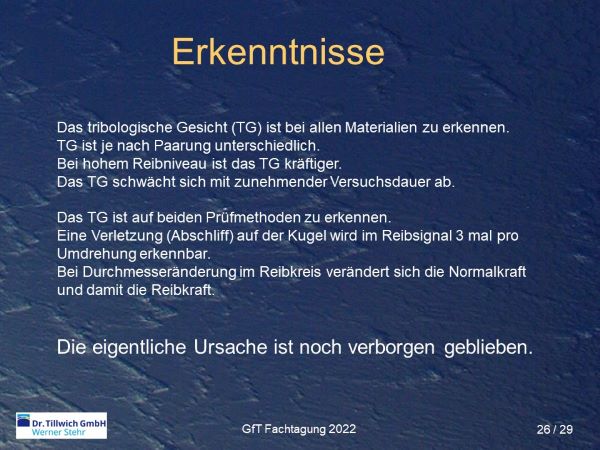 Erkenntnisse

Das tribologische Gesicht (TG) ist bei allen Materialien zu erkennen.
TG ist je nach Paarung unterschiedlich.
Bei hohem Reibniveau ist das TG kräftiger.
Das TG schwächt sich mit zunehmender Versuchsdauer ab.

Das TG ist auf beiden Prüfmethoden zu erkennen.
Eine Verletzung (Abschliff) auf der Kugel wird im Reibsignal 3 mal pro Umdrehung erkennbar.
Bei Durchmesseränderung im Reibkreis verändert sich die Normalkraft und damit die Reibkraft.

Die eigentliche Ursache ist noch verborgen geblieben.

Dr. Tillwich GmbH
Werner Stehr

GfT Fachtagung 2022

26 / 29